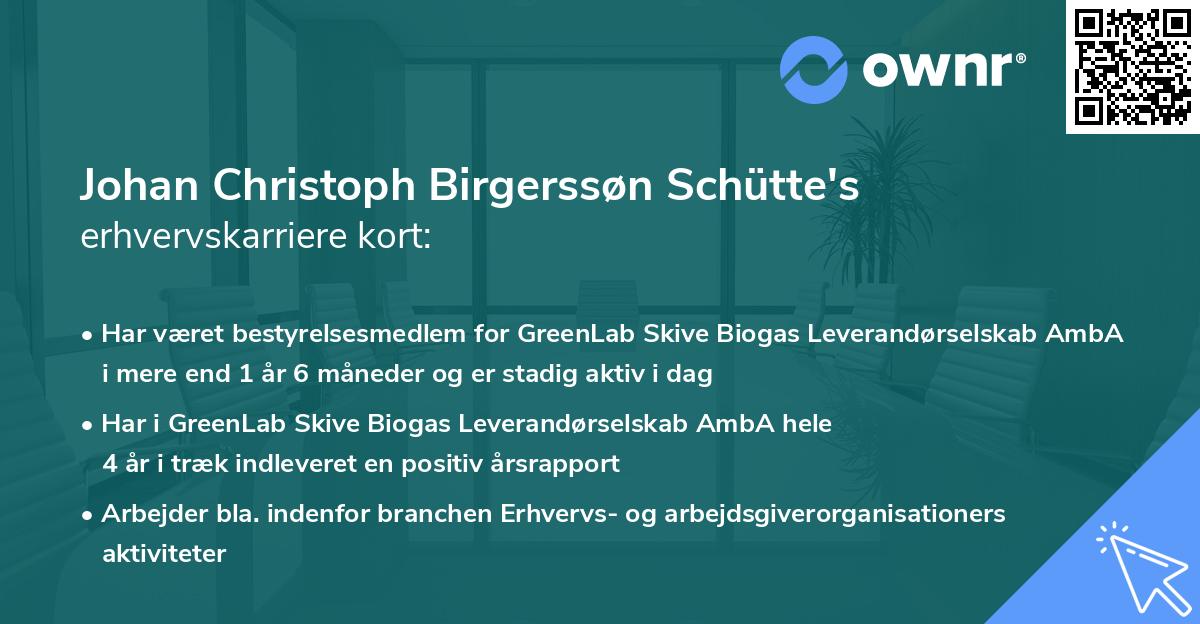 ownr®

Johan Christoph Birgerssøn Schütte's
erhvervskarriere kort:

• Har været bestyrelsesmedlem for GreenLab Skive Biogas Leverandørselskab AmbA i mere end 1 år 6 måneder og er stadig aktiv i dag

• Har i GreenLab Skive Biogas Leverandørselskab AmbA hele 4 år i træk indleveret en positiv årsrapport

• Arbejder bla. indenfor branchen Erhvervs- og arbejdsgiverorganisationers aktiviteter